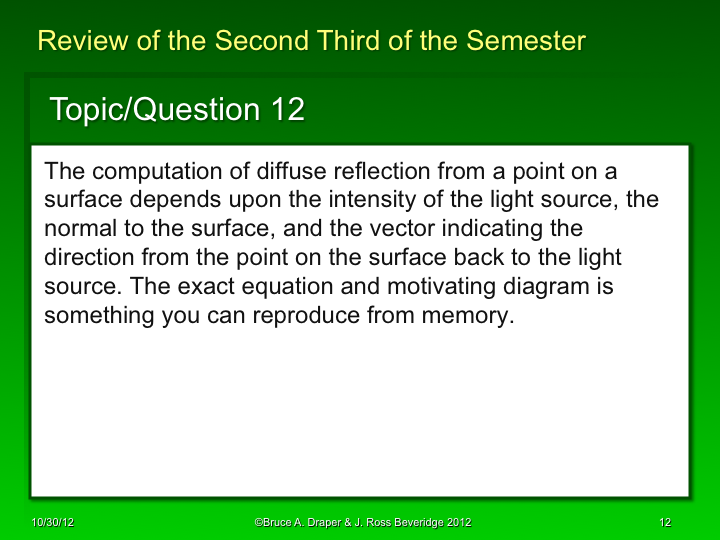 Review of the Second Third of the Semester

Topic/Question 12

The computation of diffuse reflection from a point on a surface depends upon the intensity of the light source, the normal to the surface, and the vector indicating the direction from the point on the surface back to the light source. The exact equation and motivating diagram is something you can reproduce from memory.

10/30/12

©Bruce A. Draper & J. Ross Beveridge 2012

12